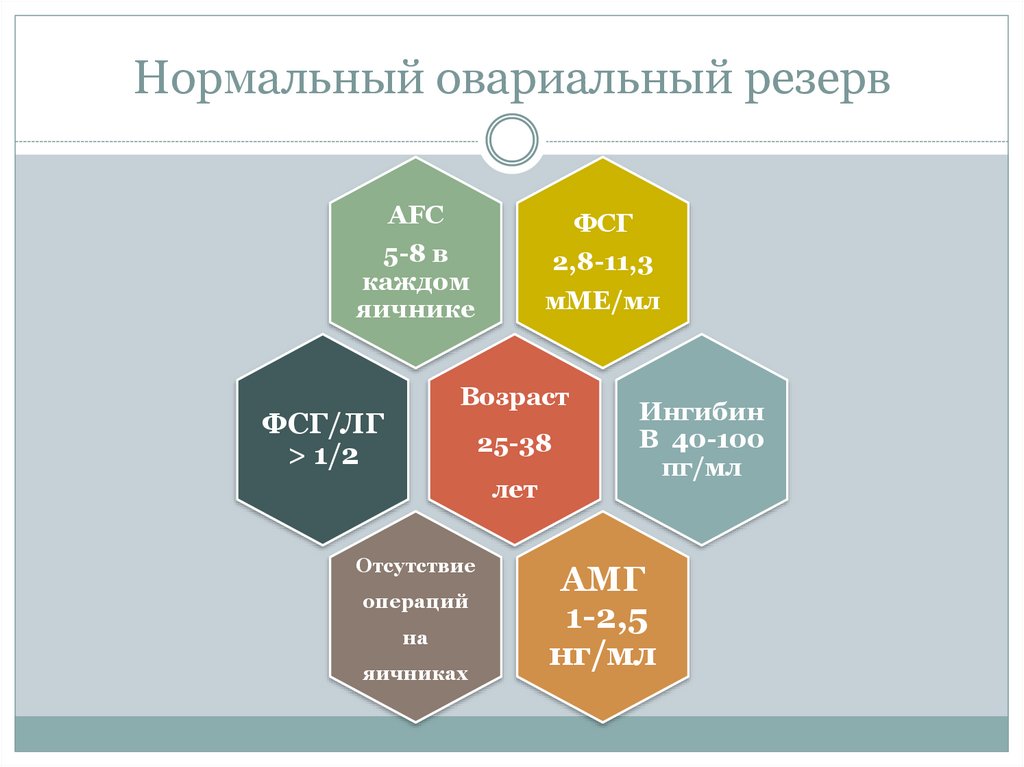 Нормальный овариальный резерв

AFC
5-8 в каждом яичнике

ФСГ
2,8-11,3 мМЕ/мл

ФСГ/ЛГ
> 1/2

Возраст
25-38
лет

Ингибин В 40-100 пг/мл

Отсутствие операций на яичниках

АМГ
1-2,5 нг/мл